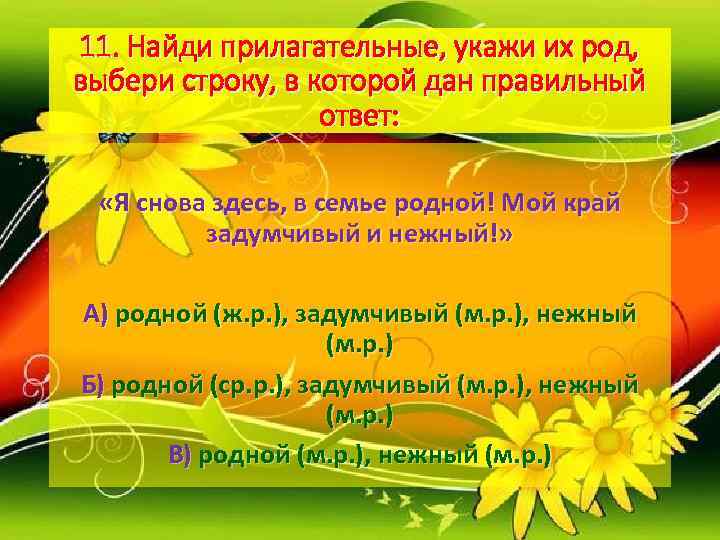 11. Найди прилагательные, укажи их род, выбери строку, в которой дан правильный ответ:

«Я снова здесь, в семье родной! Мой край задумчивый и нежный!»

А) родной (ж.р.), задумчивый (м.р.), нежный (м.р.)

Б) родной (ср.р.), задумчивый (м.р.), нежный (м.р.)

В) родной (м.р.), нежный (м.р.)